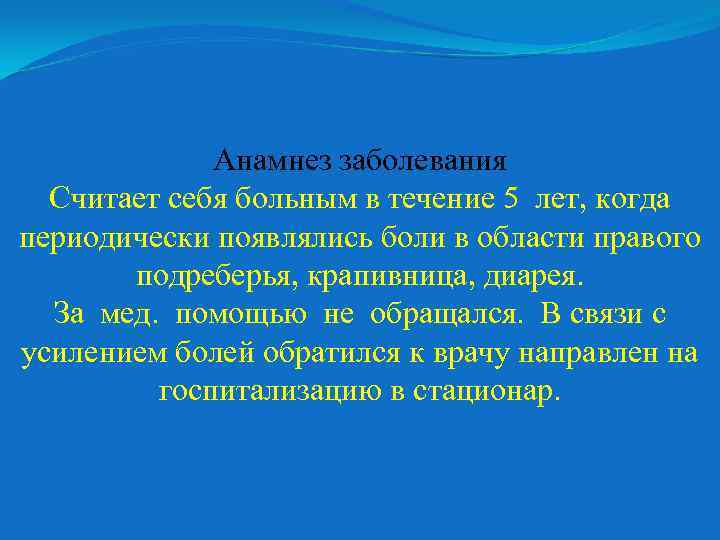 Анамнез заболевания
Считает себя больным в течение 5 лет, когда периодически появлялись боли в области правого подреберья, крапивница, диарея.
За мед. помощью не обращался. В связи с усилением болей обратился к врачу направлен на госпитализацию в стационар.